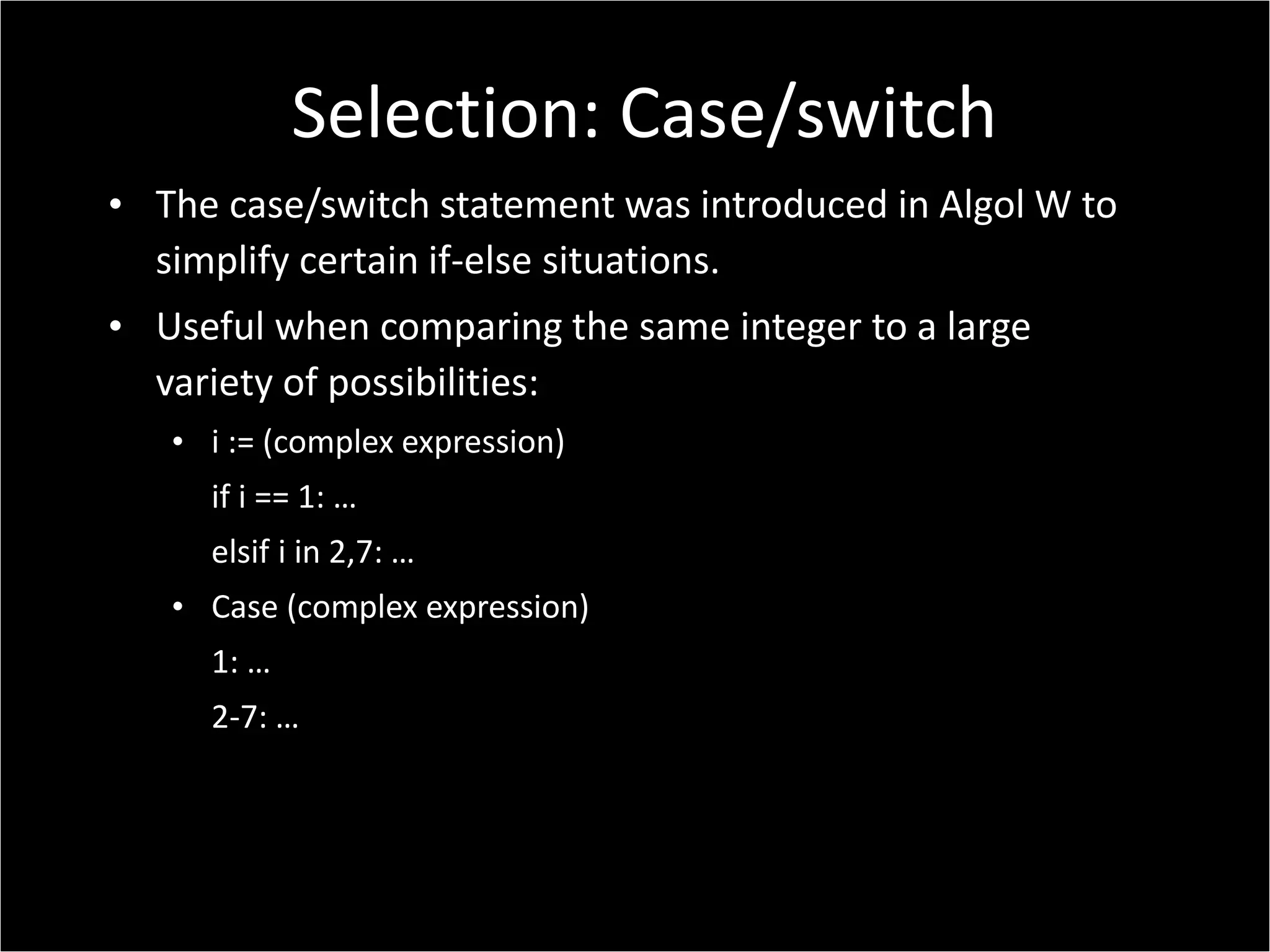 Selection: Case/switch

• The case/switch statement was introduced in Algol W to simplify certain if-else situations.

• Useful when comparing the same integer to a large variety of possibilities:

  • i := (complex expression)
    if i == 1: …
    elsif i in 2,7: …

  • Case (complex expression)
    1: …
    2-7: …